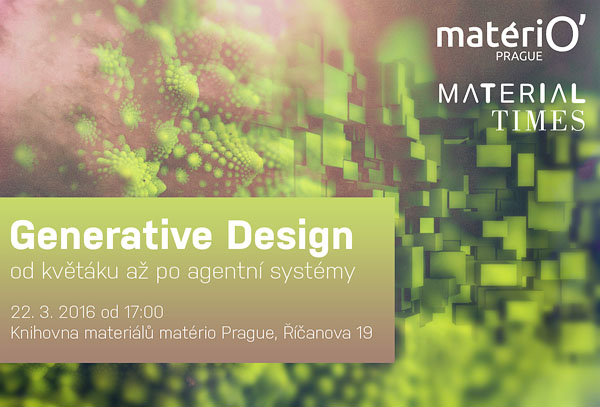 matériO'
PRAGUE

MATERIAL
TIMES

Generative Design
od květáku až po agentní systémy

22. 3. 2016 od 17:00
Knihovna materiálů matério Prague, Říčanova 19